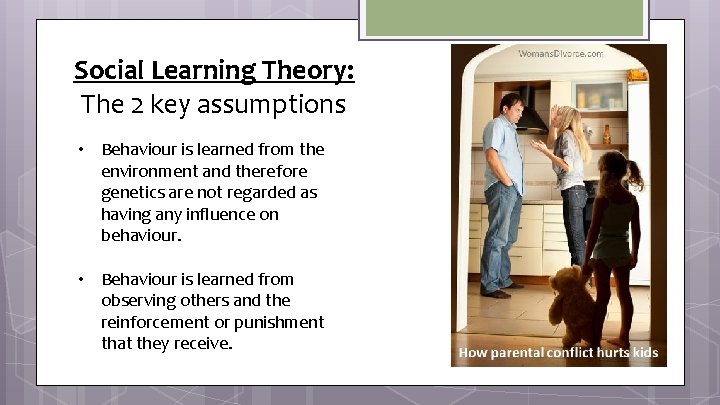 Social Learning Theory:
The 2 key assumptions

• Behaviour is learned from the environment and therefore genetics are not regarded as having any influence on behaviour.

• Behaviour is learned from observing others and the reinforcement or punishment that they receive.

WomansDivorce.com

How parental conflict hurts kids